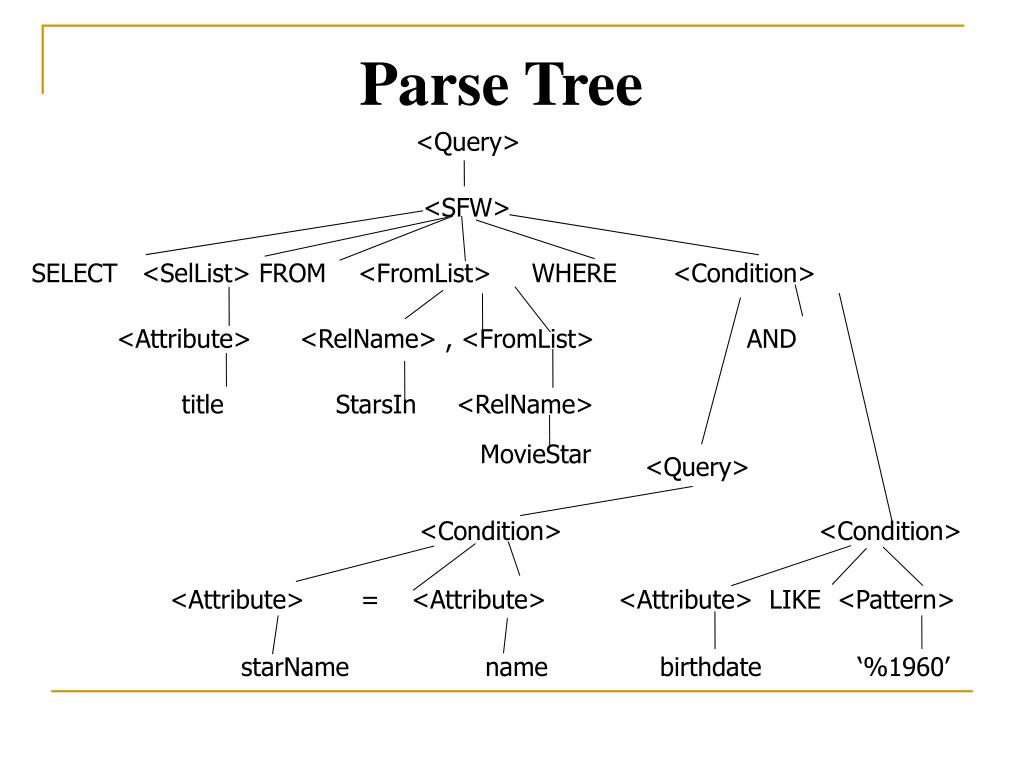 Parse Tree

<Query>

<SFW>

SELECT <SelList> FROM <FromList> WHERE <Condition>

<Attribute> <RelName> , <FromList> AND

title StarsIn <RelName>

MovieStar

<Query>

<Condition> <Condition>

<Attribute> = <Attribute> <Attribute> LIKE <Pattern>

starName name birthdate ‘%1960’